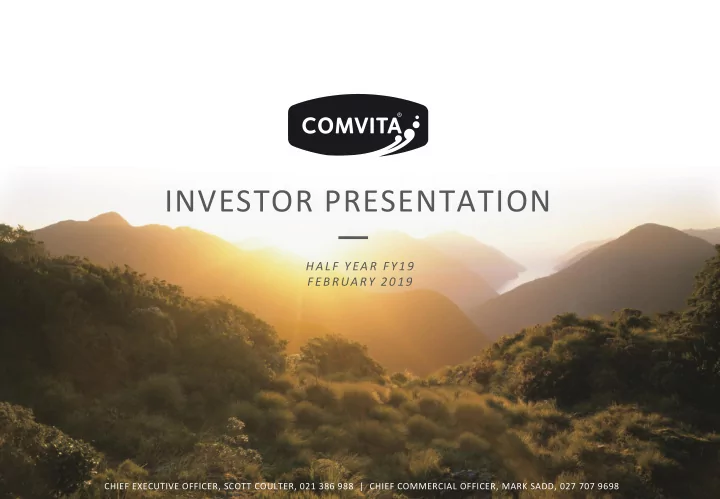 COMVITA®

INVESTOR PRESENTATION

HALF YEAR FY19
FEBRUARY 2019

CHIEF EXECUTIVE OFFICER, SCOTT COULTER, 021 386 988 | CHIEF COMMERCIAL OFFICER, MARK SADD, 027 707 9698